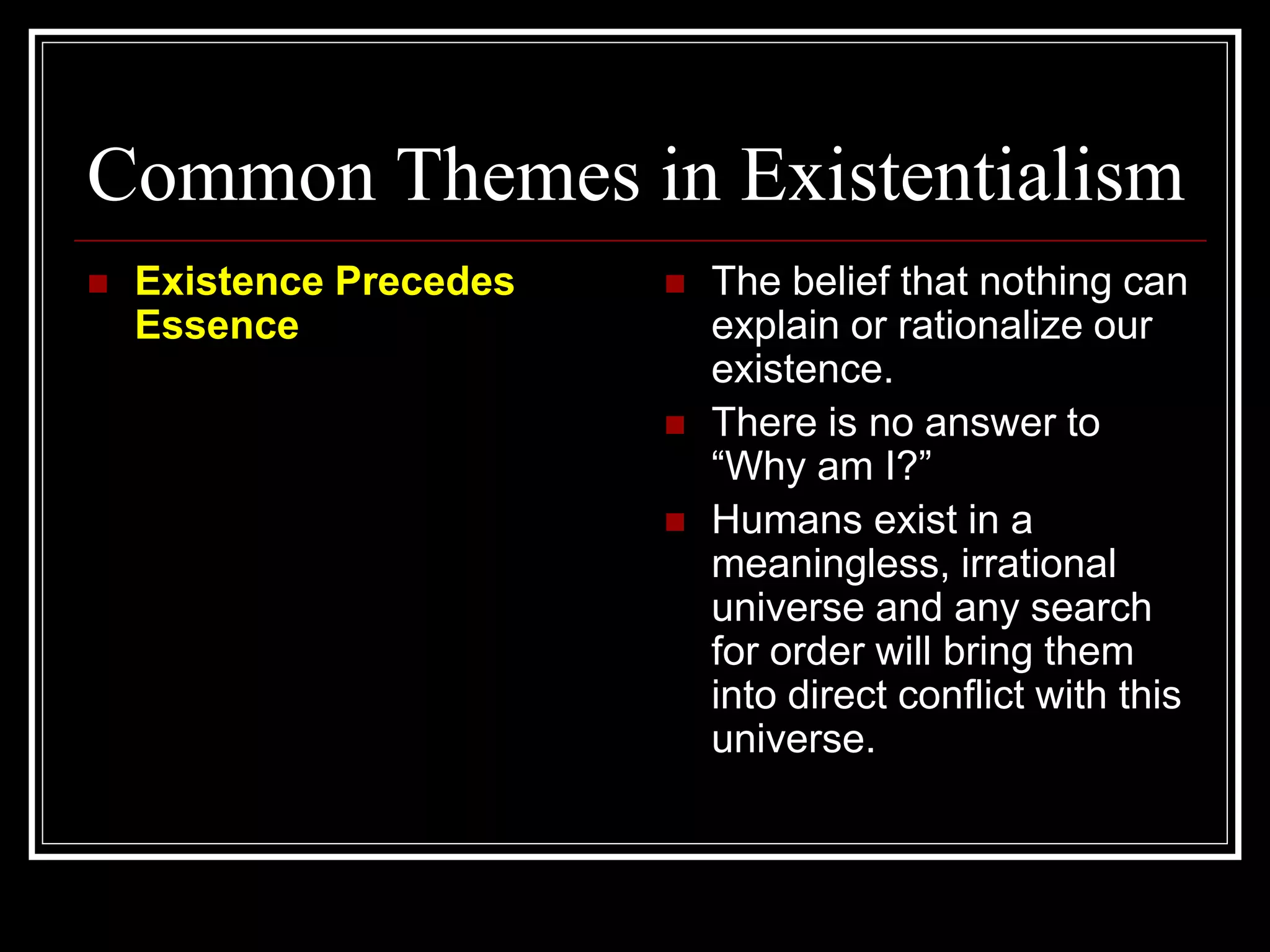 Common Themes in Existentialism

Existence Precedes Essence

The belief that nothing can explain or rationalize our existence.

There is no answer to “Why am I?”

Humans exist in a meaningless, irrational universe and any search for order will bring them into direct conflict with this universe.